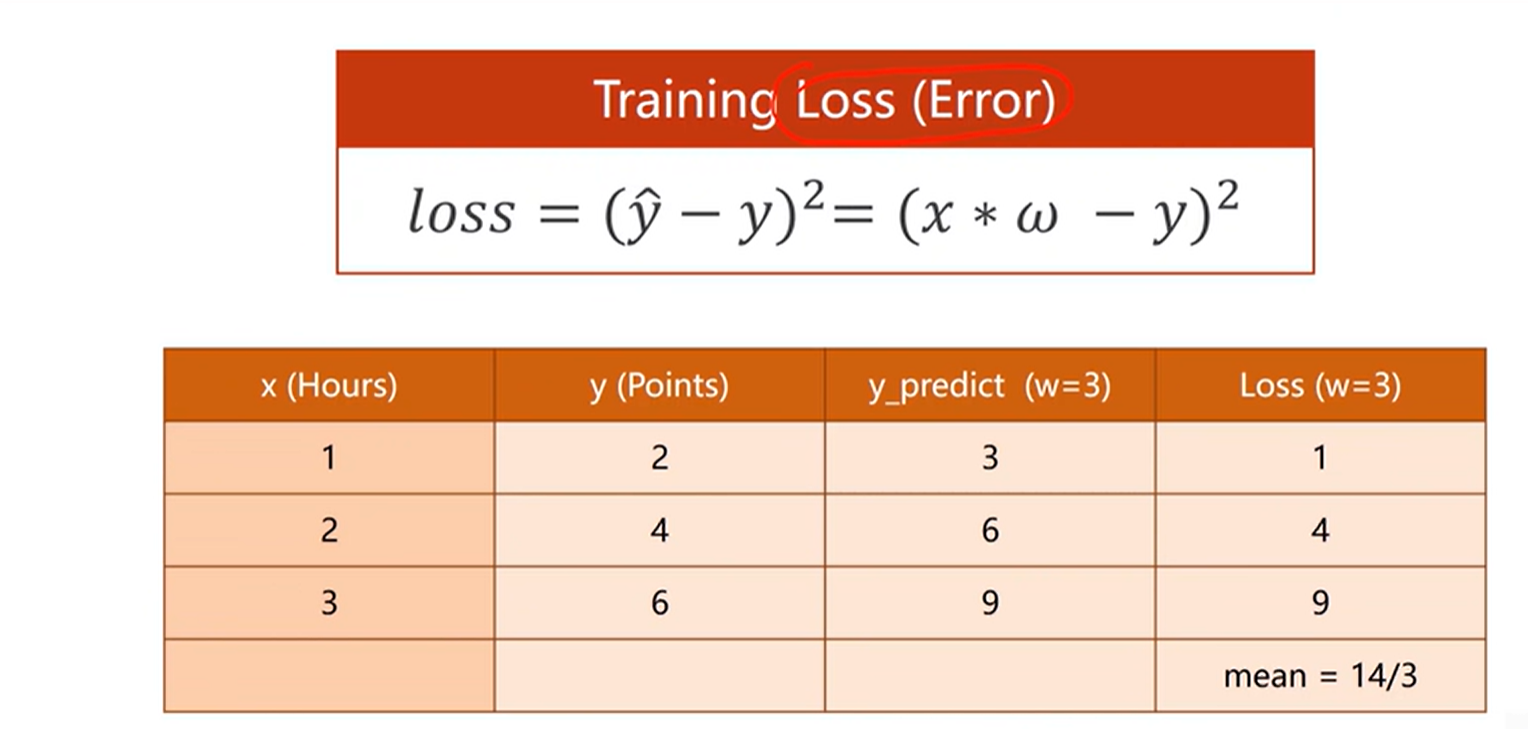 Training Loss (Error)

$loss = (\hat{y} - y)^2 = (x * \omega - y)^2$

| x (Hours) | y (Points) | y_predict (w=3) | Loss (w=3) |
|---|---|---|---|
| 1 | 2 | 3 | 1 |
| 2 | 4 | 6 | 4 |
| 3 | 6 | 9 | 9 |
| | | | mean = 14/3 |